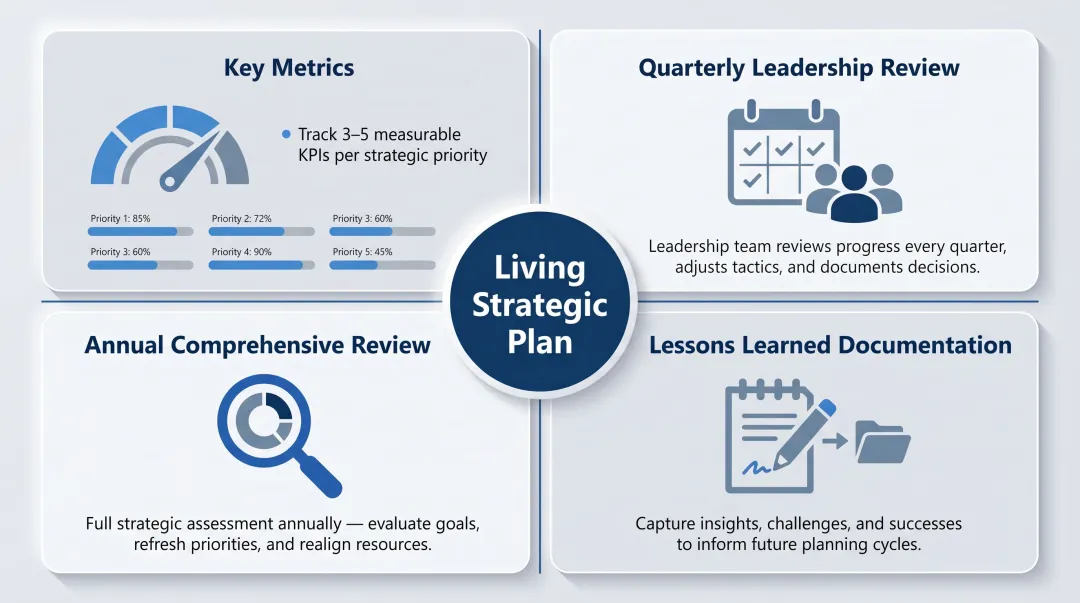 Key Metrics

Track 3–5 measurable KPIs per strategic priority

Priority 1: 85%
Priority 2: 72%
Priority 3: 60%
Priority 3: 60%
Priority 4: 90%
Priority 5: 45%

Quarterly Leadership Review

Leadership team reviews progress every quarter, adjusts tactics, and documents decisions.

Living Strategic Plan

Annual Comprehensive Review

Full strategic assessment annually — evaluate goals, refresh priorities, and realign resources.

Lessons Learned Documentation

Capture insights, challenges, and successes to inform future planning cycles.